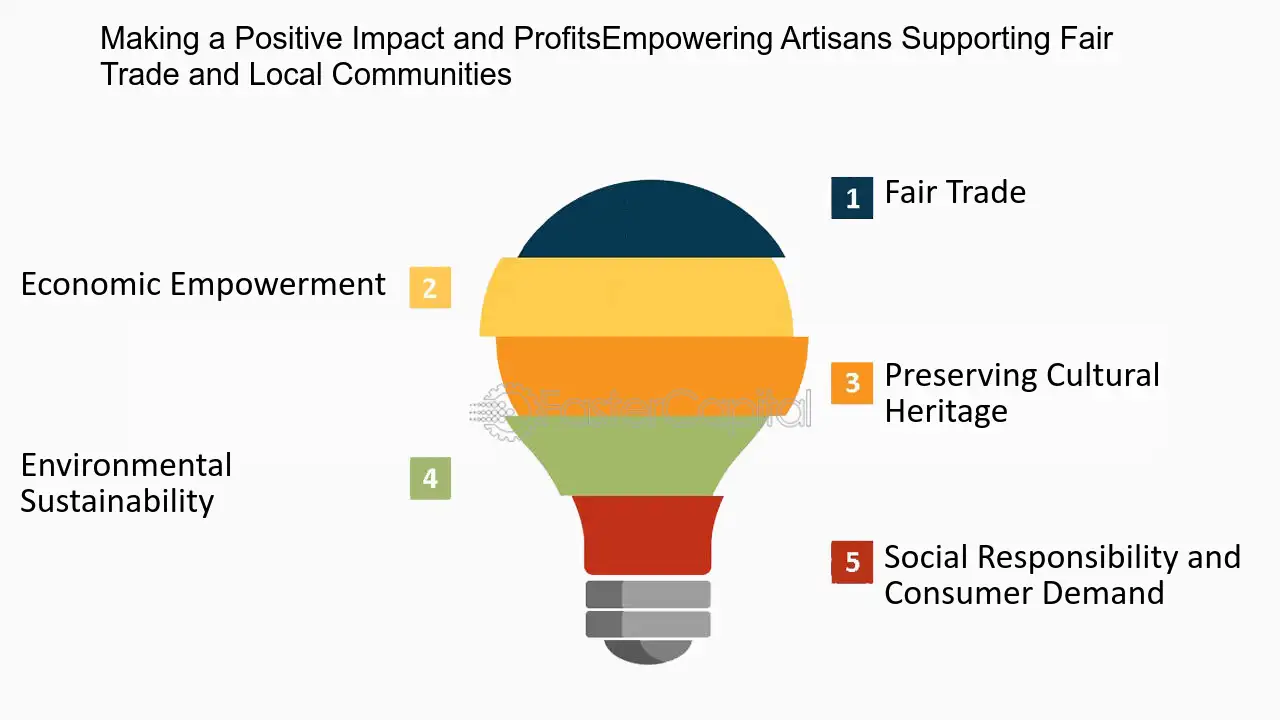 Making a Positive Impact and ProfitsEmpowering Artisans Supporting Fair Trade and Local Communities

1 Fair Trade

Economic Empowerment 2

3 Preserving Cultural Heritage

FasterCapital

Environmental Sustainability 4

5 Social Responsibility and Consumer Demand